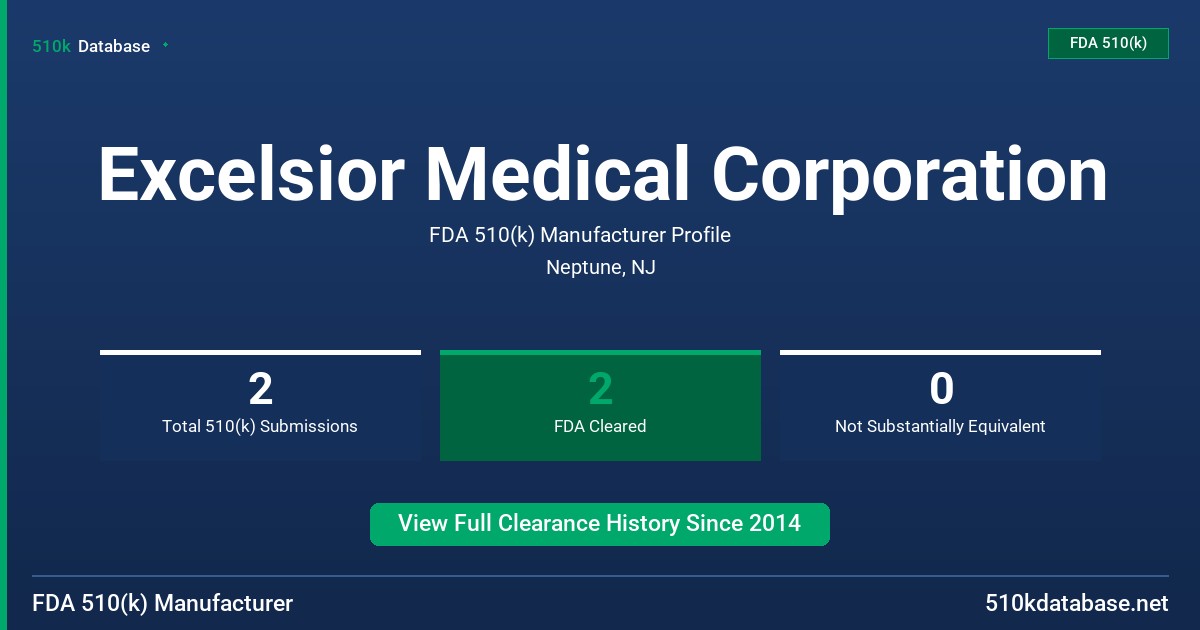 510k Database

FDA 510(k)

Excelsior Medical Corporation

FDA 510(k) Manufacturer Profile

Neptune, NJ

2
Total 510(k) Submissions

2
FDA Cleared

0
Not Substantially Equivalent

View Full Clearance History Since 2014

FDA 510(k) Manufacturer

510kdatabase.net